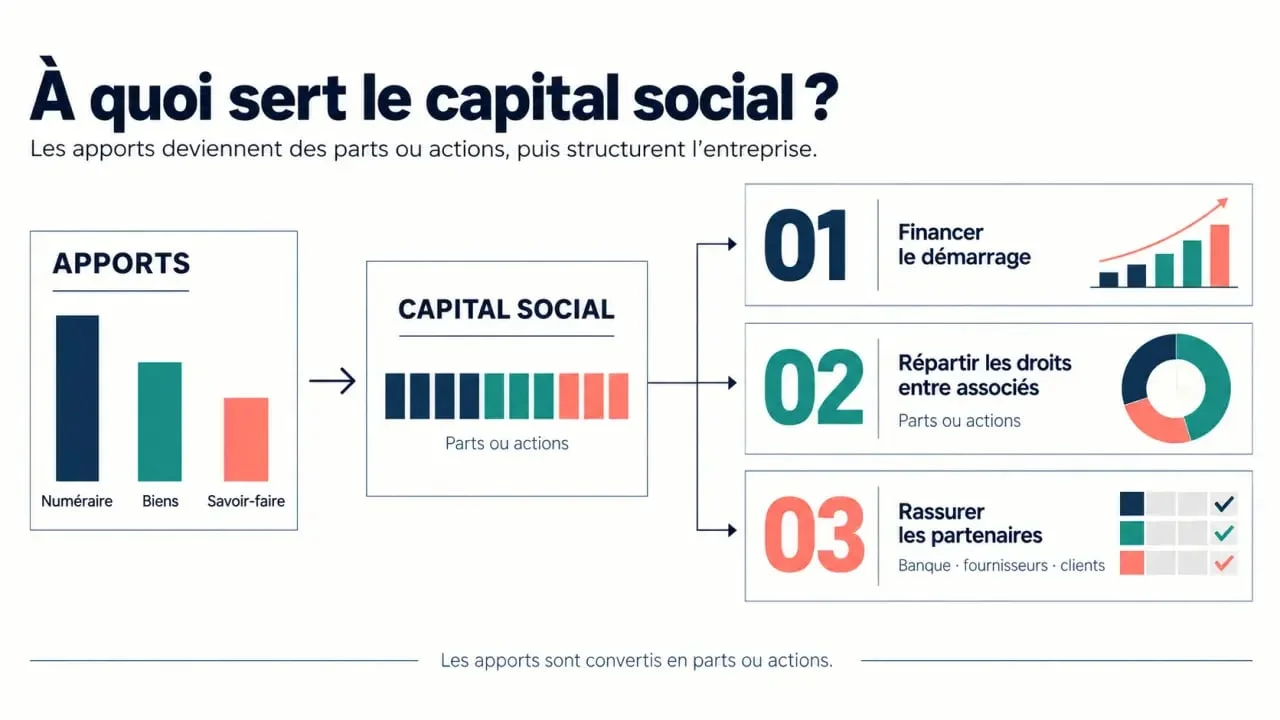 À quoi sert le capital social ?

Les apports deviennent des parts ou actions, puis structurent l'entreprise.

APPORTS

Numéraire

Biens

Savoir-faire

CAPITAL SOCIAL

Parts ou actions

01

Financer le démarrage

02

Répartir les droits entre associés

Parts ou actions

03

Rassurer les partenaires

Banque · fournisseurs · clients

Les apports sont convertis en parts ou actions.